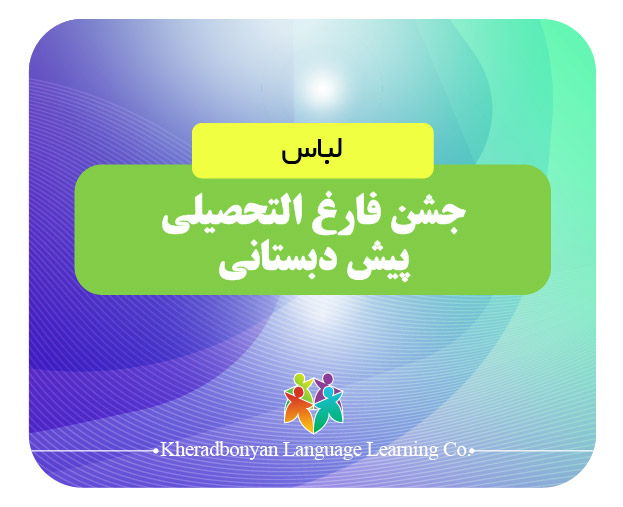 لباس

جشن فارغ التحصیلی
پیش دبستانی

Kheradbonyan Language Learning Co.